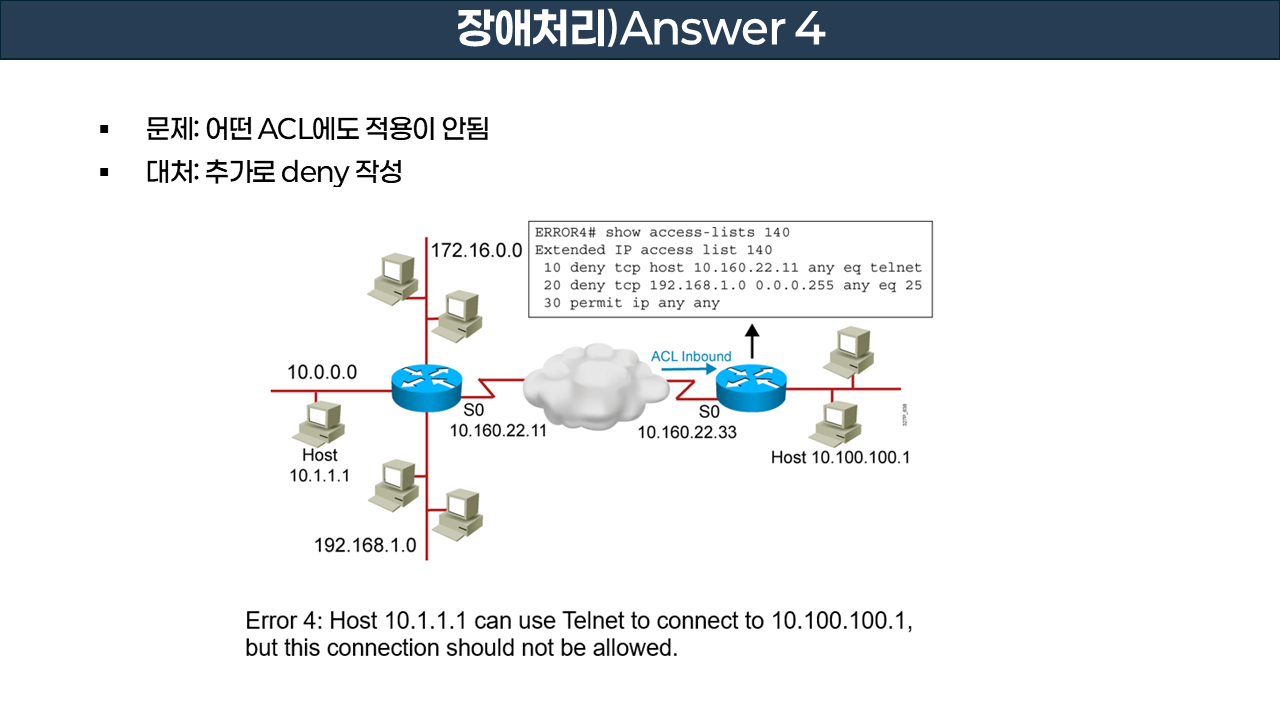 장애처리)Answer 4

▪ 문제: 어떤 ACL에도 적용이 안됨
▪ 대처: 추가로 deny 작성

ERROR4# show access-lists 140
Extended IP access list 140
 10 deny tcp host 10.160.22.11 any eq telnet
 20 deny tcp 192.168.1.0 0.0.0.255 any eq 25
 30 permit ip any any

172.16.0.0
10.0.0.0
ACL Inbound
S0
10.160.22.11
S0
10.160.22.33
Host
10.1.1.1
Host 10.100.100.1
192.168.1.0

Error 4: Host 10.1.1.1 can use Telnet to connect to 10.100.100.1, but this connection should not be allowed.